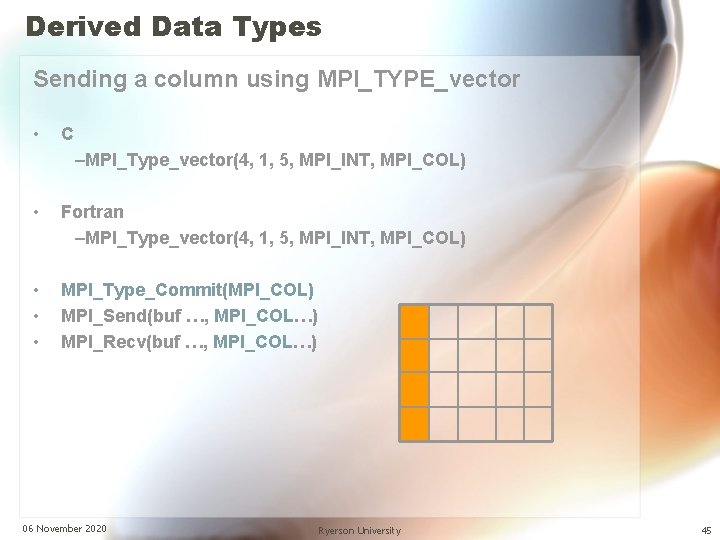 Derived Data Types

Sending a column using MPI_TYPE_vector

• C
–MPI_Type_vector(4, 1, 5, MPI_INT, MPI_COL)

• Fortran
–MPI_Type_vector(4, 1, 5, MPI_INT, MPI_COL)

• MPI_Type_Commit(MPI_COL)
• MPI_Send(buf …, MPI_COL…)
• MPI_Recv(buf …, MPI_COL…)

06 November 2020

Ryerson University

45